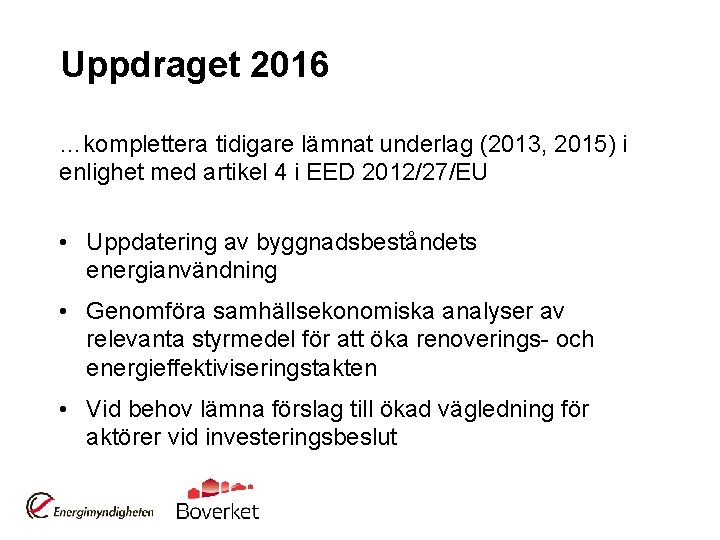 Uppdraget 2016

…komplettera tidigare lämnat underlag (2013, 2015) i enlighet med artikel 4 i EED 2012/27/EU

• Uppdatering av byggnadsbeståndets energianvändning

• Genomföra samhällsekonomiska analyser av relevanta styrmedel för att öka renoverings- och energieffektiviseringstakten

• Vid behov lämna förslag till ökad vägledning för aktörer vid investeringsbeslut

Energimyndigheten

Boverket